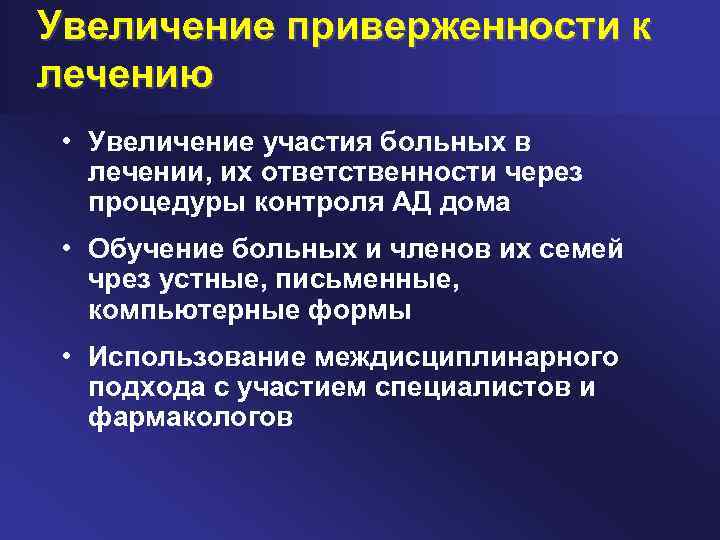 Увеличение приверженности к лечению

• Увеличение участия больных в лечении, их ответственности через процедуры контроля АД дома

• Обучение больных и членов их семей чрез устные, письменные, компьютерные формы

• Использование междисциплинарного подхода с участием специалистов и фармакологов